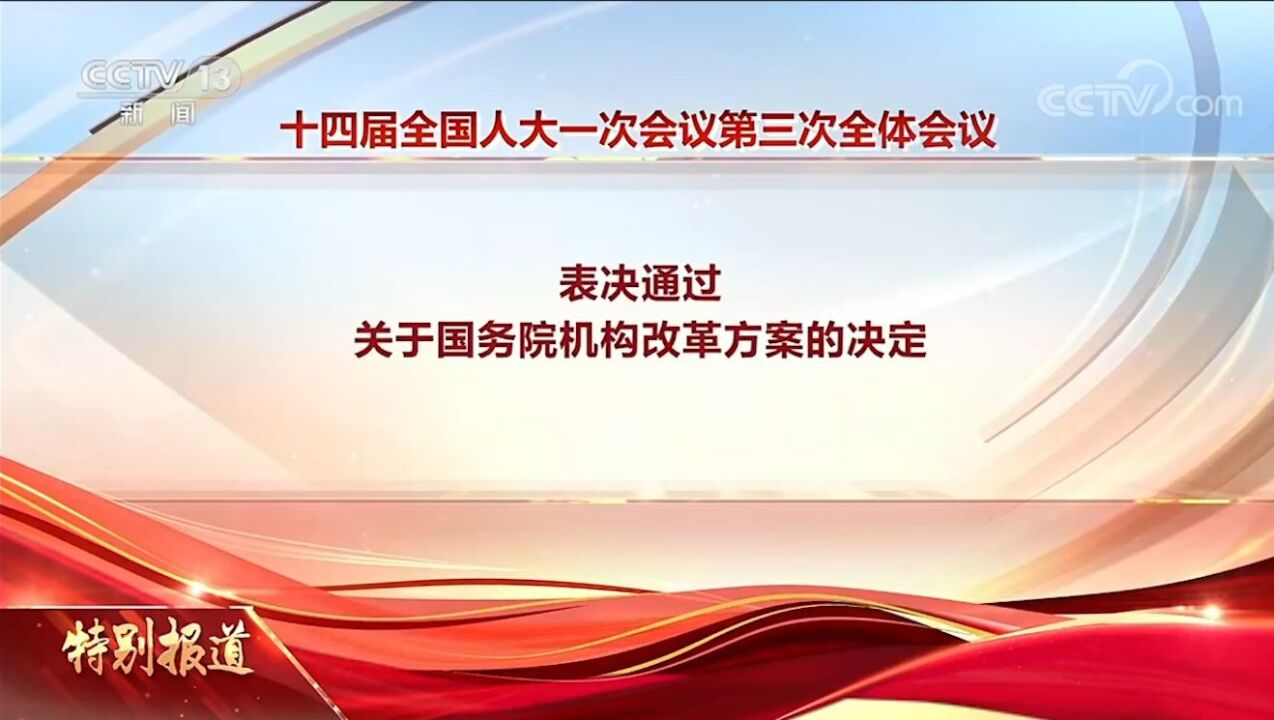 CCTV 13
新闻

CCTV.com

十四届全国人大一次会议第三次全体会议

表决通过
关于国务院机构改革方案的决定

特别报道